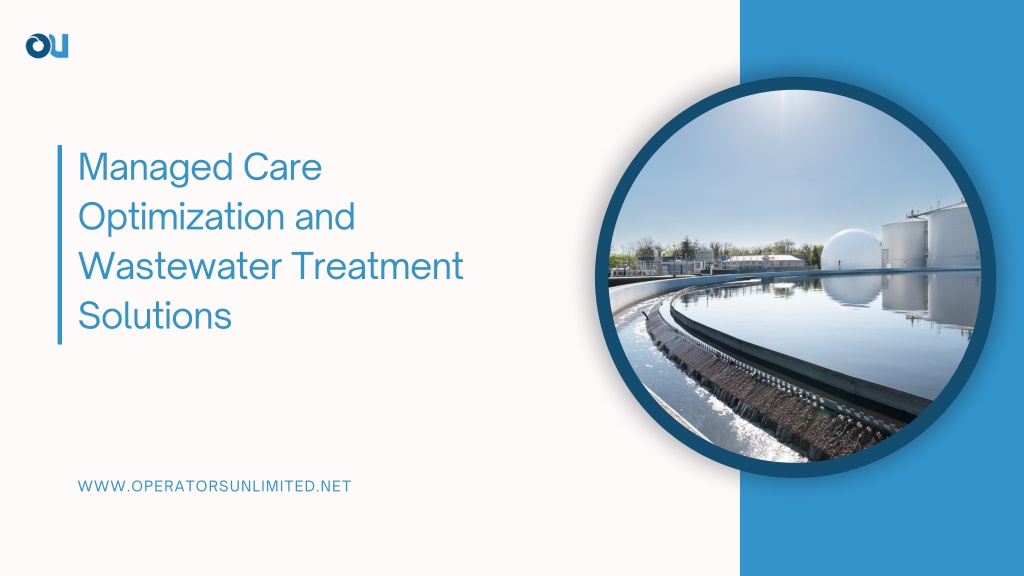 OU

Managed Care Optimization and Wastewater Treatment Solutions

WWW.OPERATORSUNLIMITED.NET